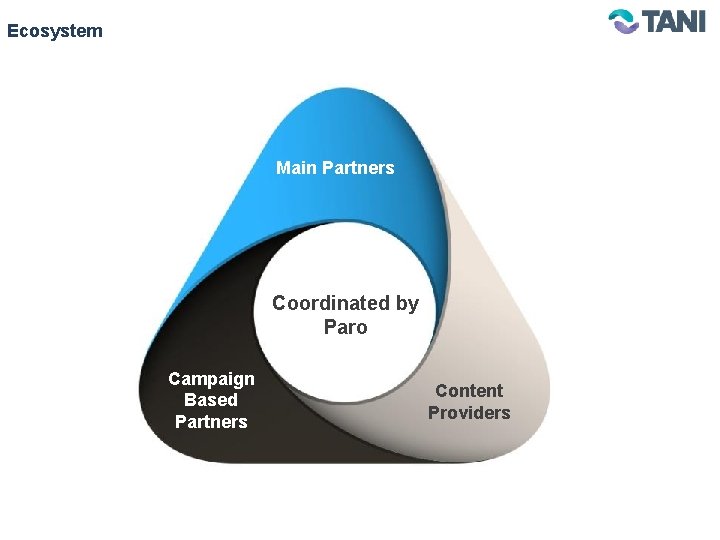 Ecosystem

TANI

Main Partners

Coordinated by Paro

Campaign Based Partners

Content Providers